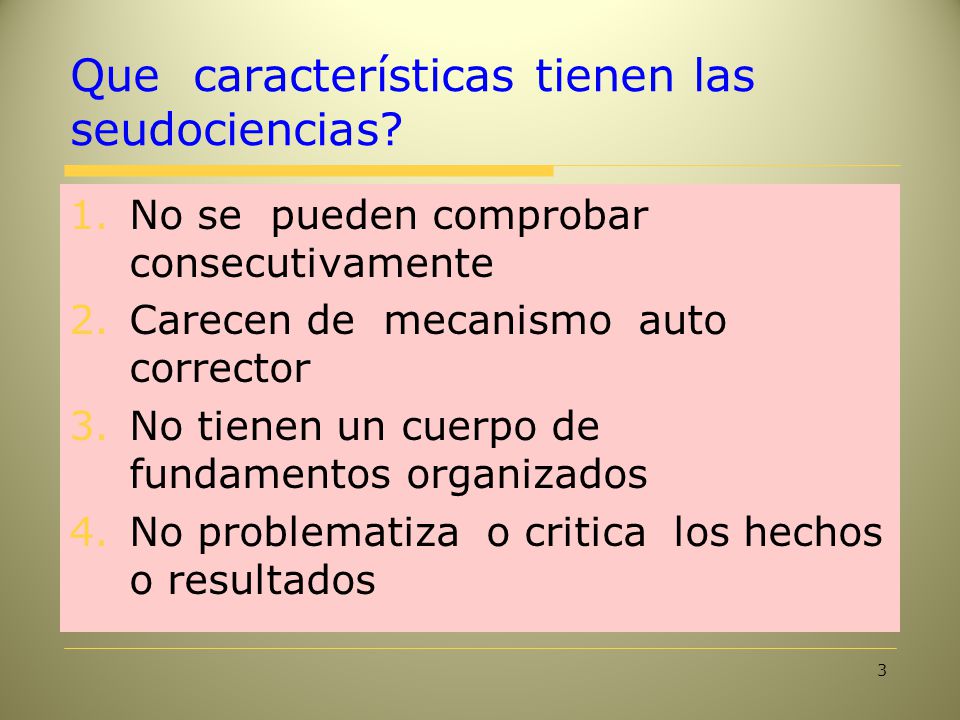 Que características tienen las seudociencias?

1. No se pueden comprobar consecutivamente
2. Carecen de mecanismo auto corrector
3. No tienen un cuerpo de fundamentos organizados
4. No problematiza o critica los hechos o resultados

3